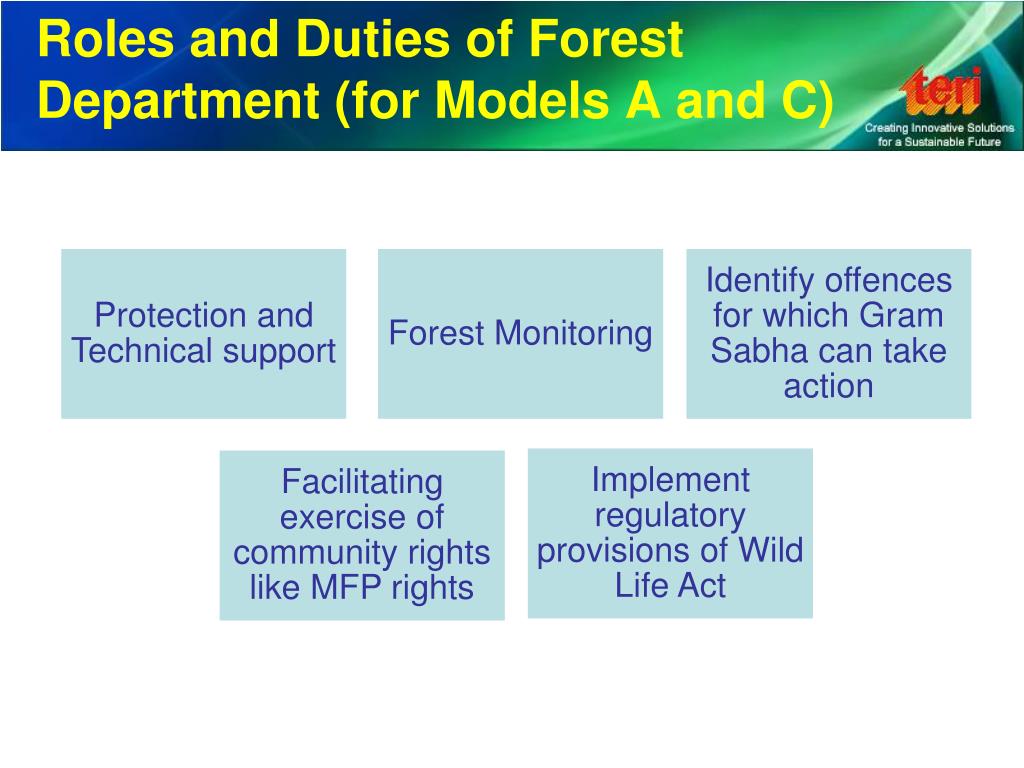 Roles and Duties of Forest Department (for Models A and C)

teri
Creating Innovative Solutions for a Sustainable Future

Protection and Technical support

Forest Monitoring

Identify offences for which Gram Sabha can take action

Facilitating exercise of community rights like MFP rights

Implement regulatory provisions of Wild Life Act